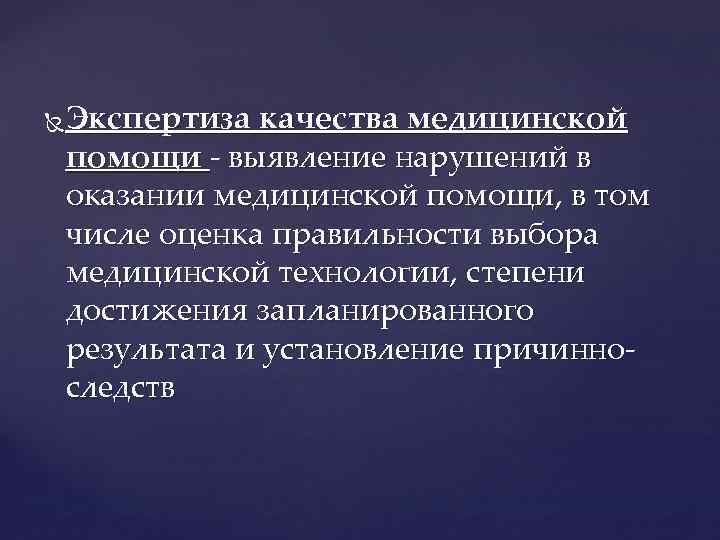 Экспертиза качества медицинской помощи - выявление нарушений в оказании медицинской помощи, в том числе оценка правильности выбора медицинской технологии, степени достижения запланированного результата и установление причинно-следств